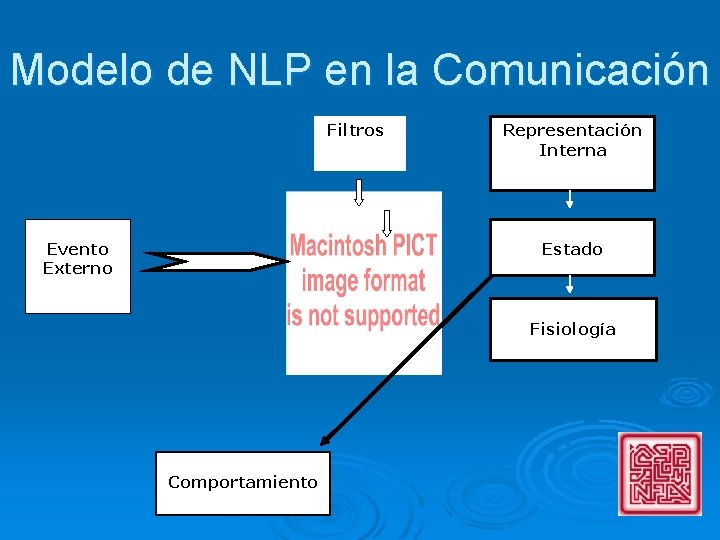 Modelo de NLP en la Comunicación

Filtros

Representación Interna

Evento Externo

Macintosh PICT image format is not supported

Estado

Fisiología

Comportamiento